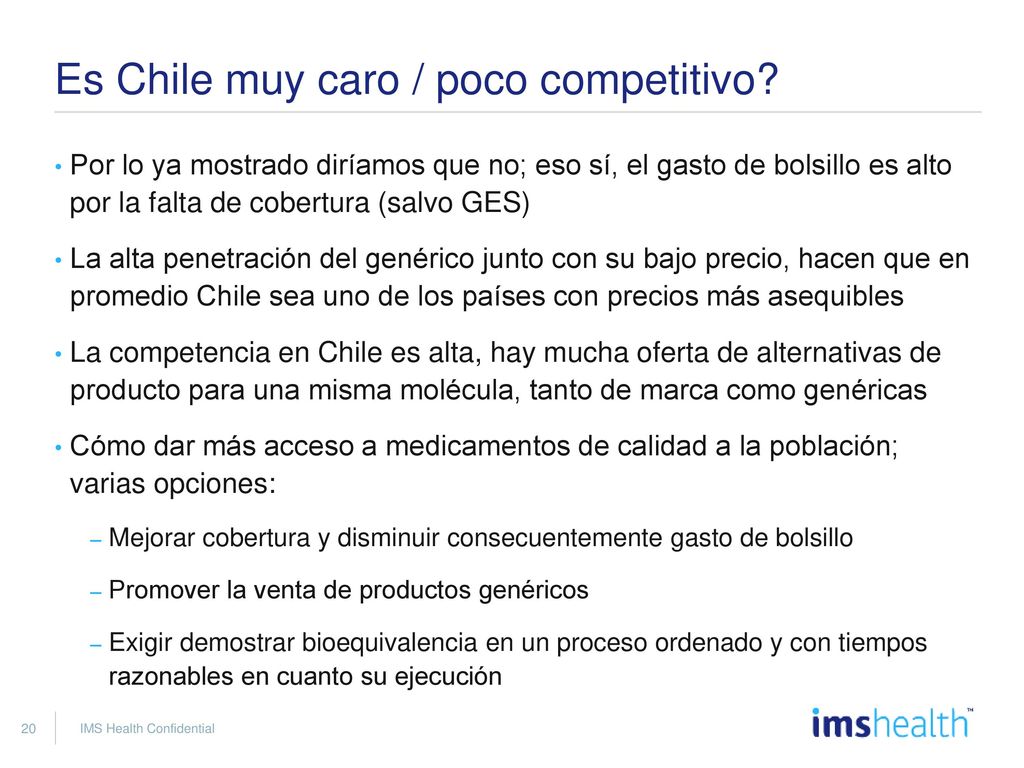 Es Chile muy caro / poco competitivo?

• Por lo ya mostrado diríamos que no; eso sí, el gasto de bolsillo es alto por la falta de cobertura (salvo GES)

• La alta penetración del genérico junto con su bajo precio, hacen que en promedio Chile sea uno de los países con precios más asequibles

• La competencia en Chile es alta, hay mucha oferta de alternativas de producto para una misma molécula, tanto de marca como genéricas

• Cómo dar más acceso a medicamentos de calidad a la población; varias opciones:

– Mejorar cobertura y disminuir consecuentemente gasto de bolsillo

– Promover la venta de productos genéricos

– Exigir demostrar bioequivalencia en un proceso ordenado y con tiempos razonables en cuanto su ejecución

20 IMS Health Confidential

imshealth™